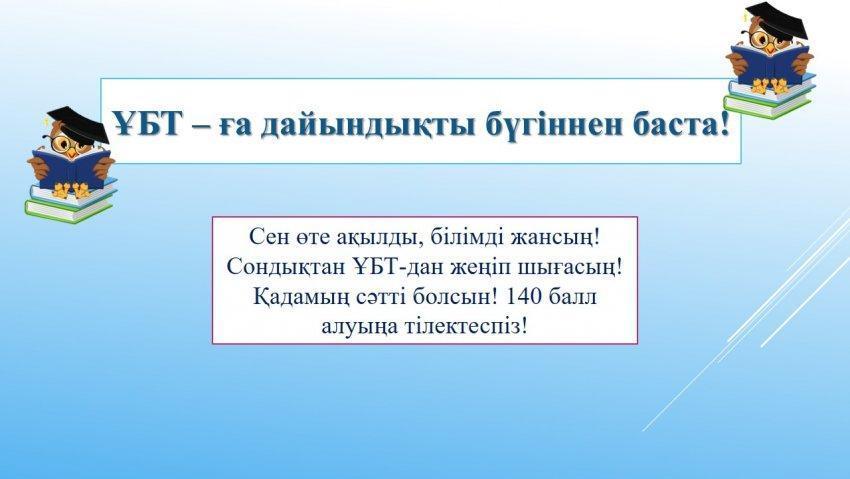 ҰБТ – ға дайындықты бүгіннен баста!

Сен өте ақылды, білімді жансың! Сондықтан ҰБТ-дан жеңіп шығасың! Қадамың сәтті болсын! 140 балл алуыңа тілектеспіз!